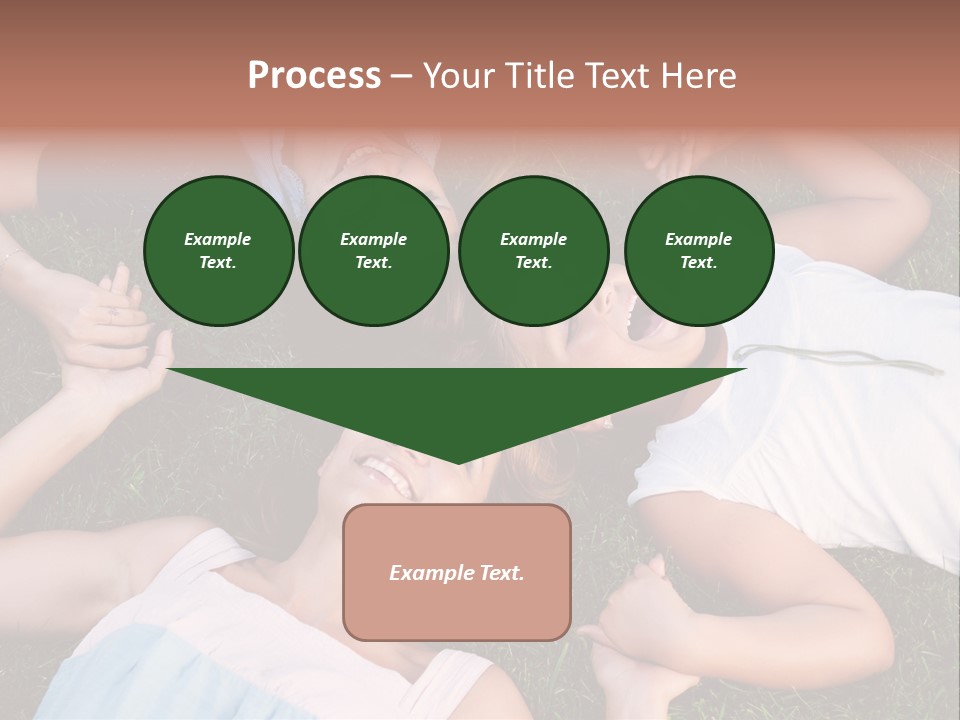 Process – Your Title Text Here

Example Text.

Example Text.

Example Text.

Example Text.

Example Text.